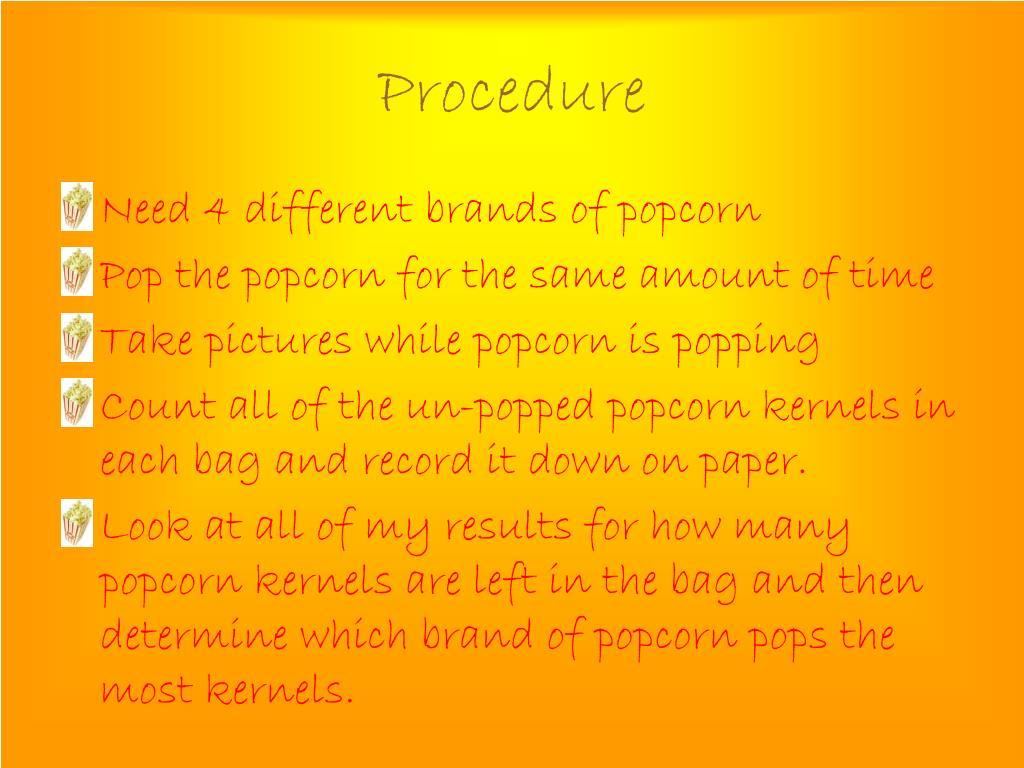 Procedure

Need 4 different brands of popcorn

Pop the popcorn for the same amount of time

Take pictures while popcorn is popping

Count all of the un-popped popcorn kernels in each bag and record it down on paper.

Look at all of my results for how many popcorn kernels are left in the bag and then determine which brand of popcorn pops the most kernels.